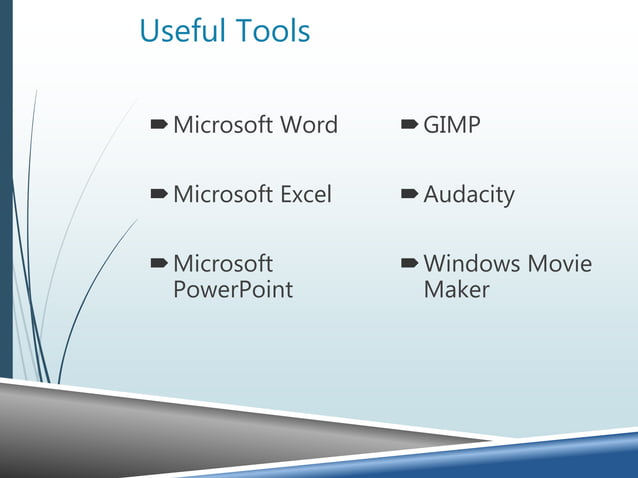 Useful Tools

Microsoft Word

Microsoft Excel

Microsoft PowerPoint

GIMP

Audacity

Windows Movie Maker